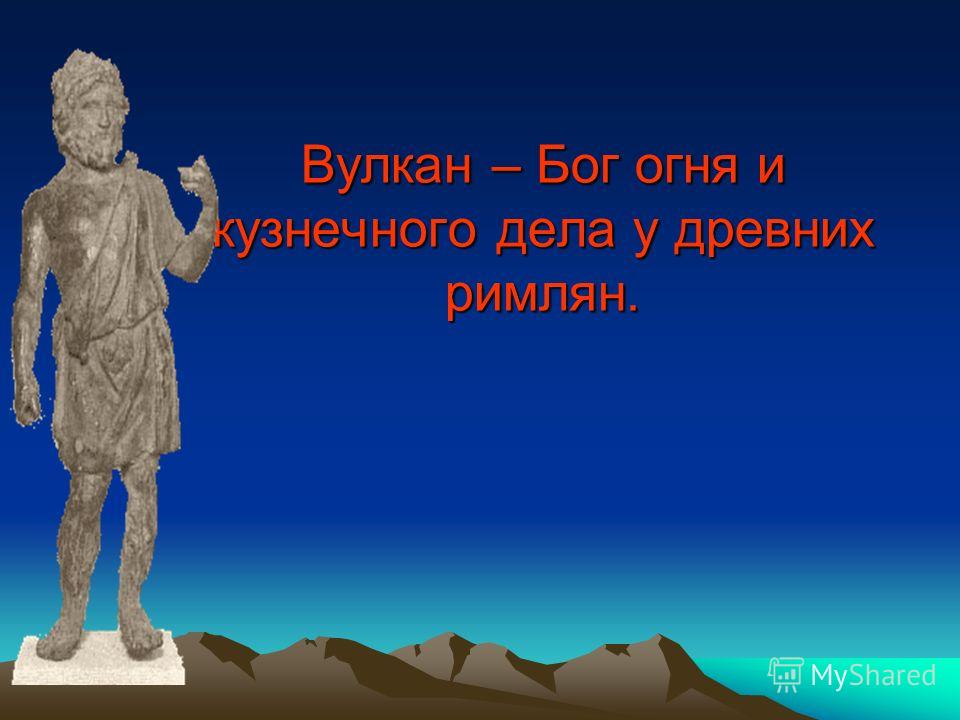 Вулкан – Бог огня и кузнечного дела у древних римлян.

MyShared